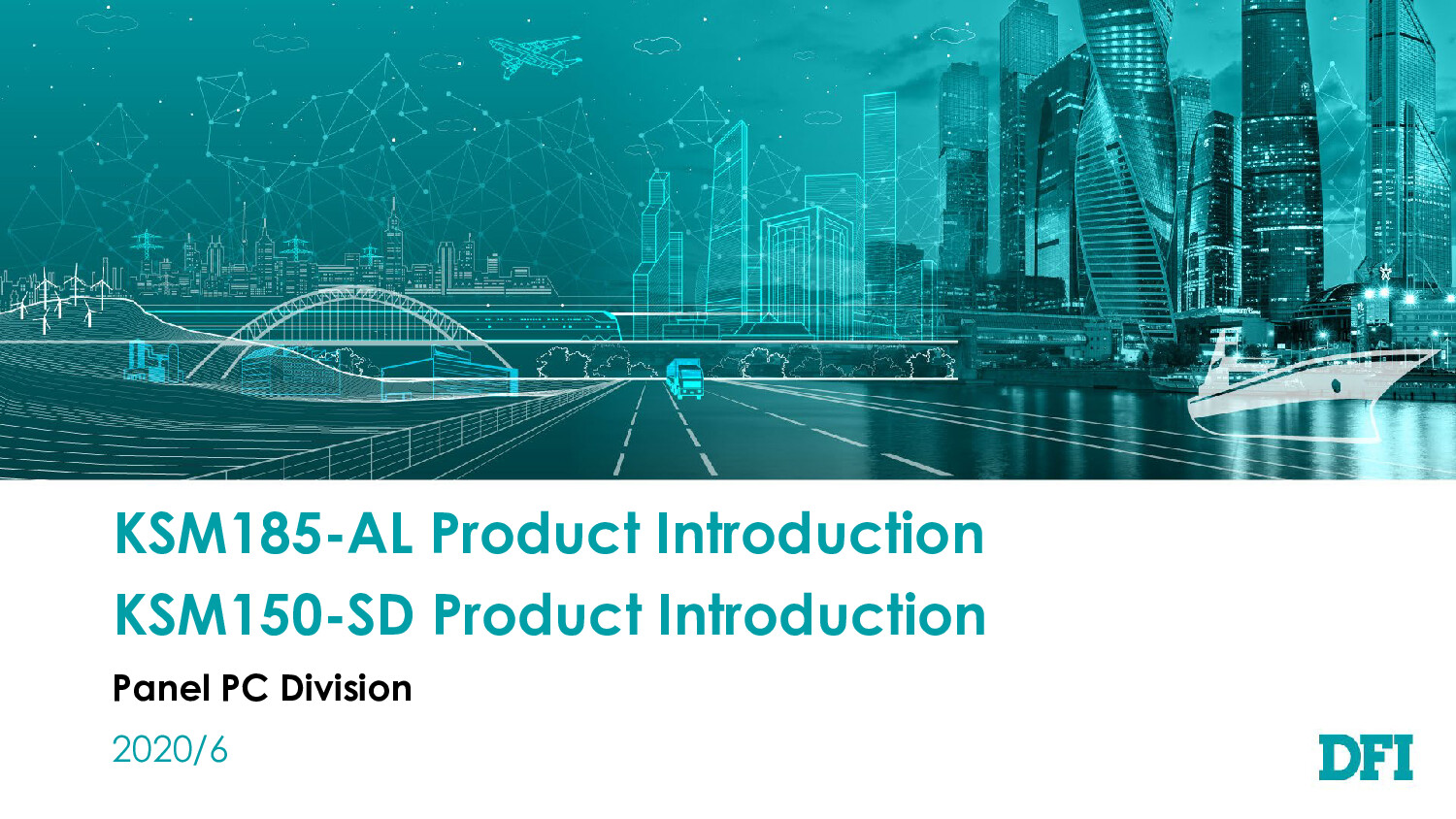 KSM185-AL Product Introduction
KSM150-SD Product Introduction

Panel PC Division

2020/6

DFI